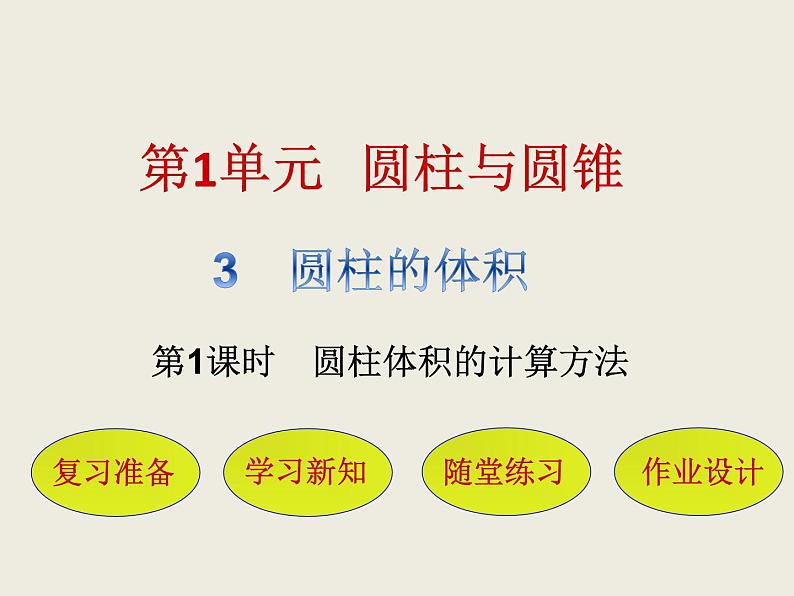 第1单元　圆柱与圆锥

3　圆柱的体积

第1课时　圆柱体积的计算方法

复习准备

学习新知

随堂练习

作业设计